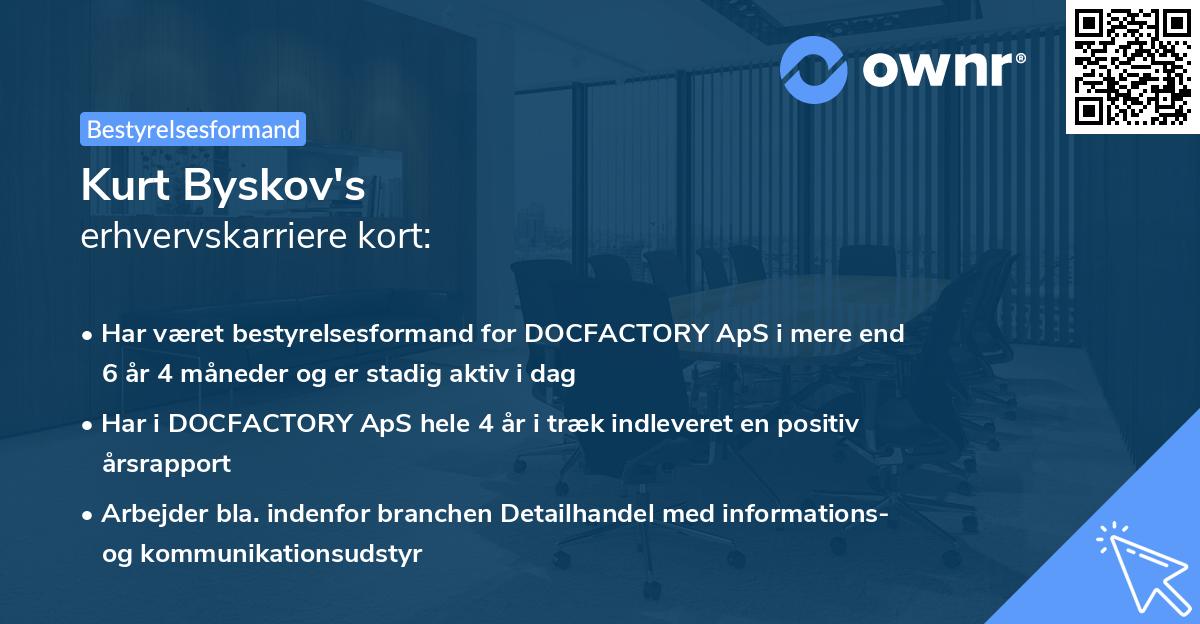 ownr®

Bestyrelsesformand

Kurt Byskov's
erhvervskarriere kort:

• Har været bestyrelsesformand for DOCFACTORY ApS i mere end 6 år 4 måneder og er stadig aktiv i dag

• Har i DOCFACTORY ApS hele 4 år i træk indleveret en positiv årsrapport

• Arbejder bla. indenfor branchen Detailhandel med informations- og kommunikationsudstyr